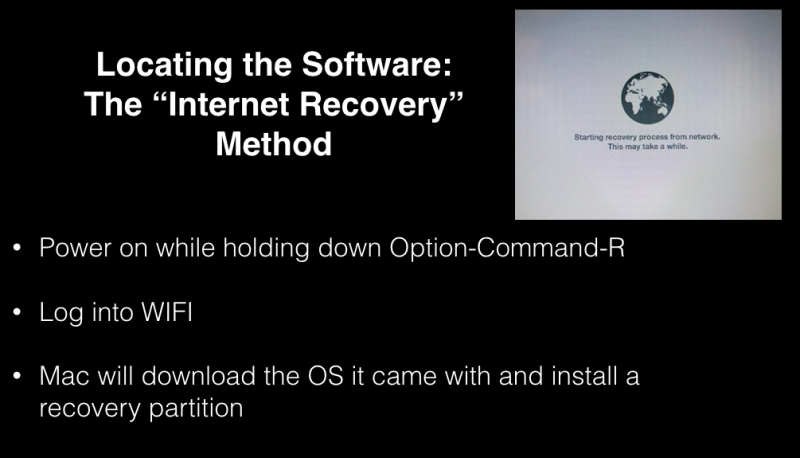 Locating the Software: The “Internet Recovery” Method

Starting recovery process from network.
This may take a while.

• Power on while holding down Option-Command-R

• Log into WIFI

• Mac will download the OS it came with and install a recovery partition